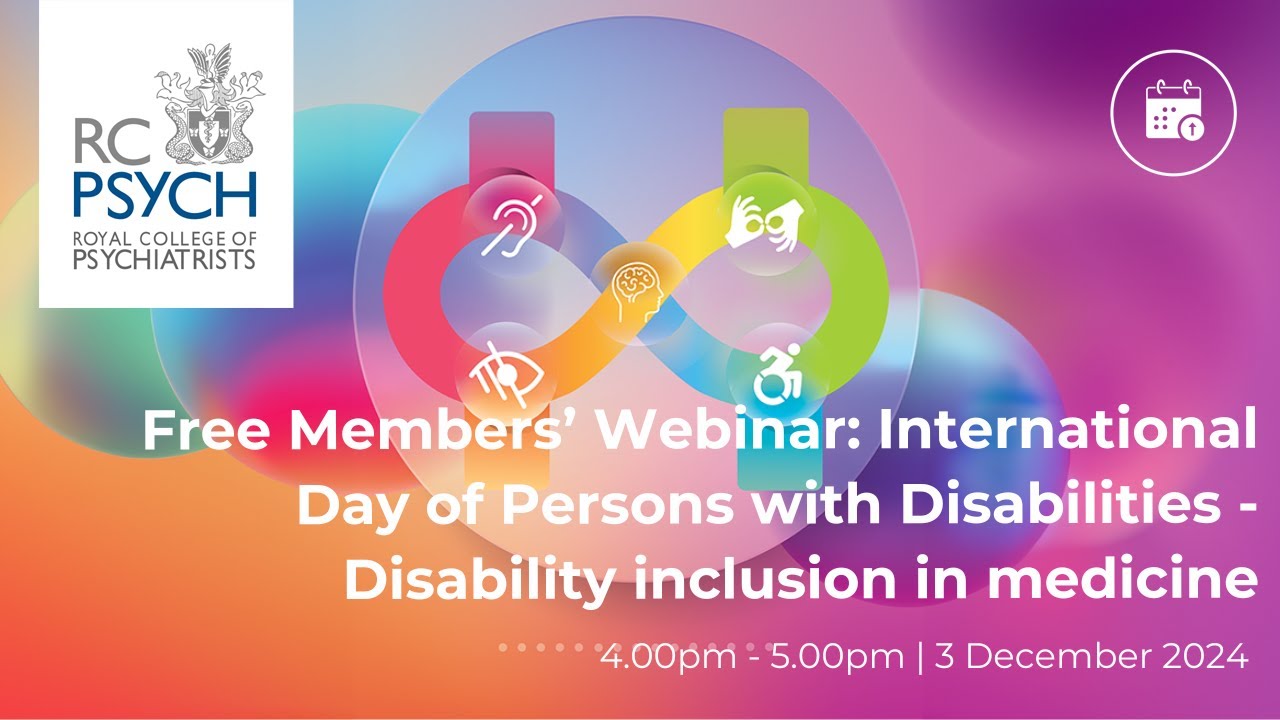 RC PSYCH
ROYAL COLLEGE OF PSYCHIATRISTS

Free Members' Webinar: International Day of Persons with Disabilities - Disability inclusion in medicine

4.00pm - 5.00pm | 3 December 2024